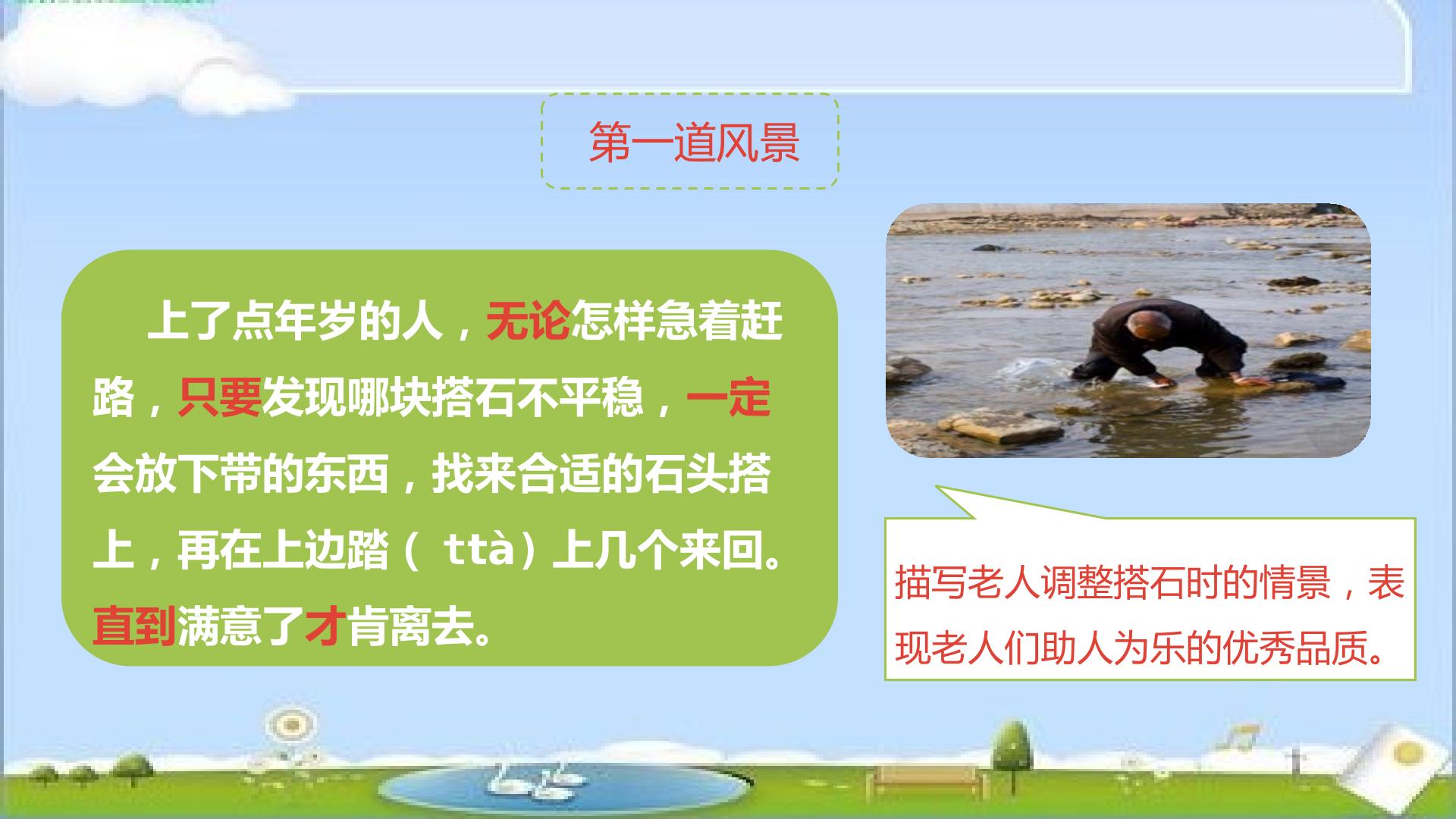 第一道风景

上了点年岁的人，无论怎样急着赶路，只要发现哪块搭石不平稳，一定会放下带的东西，找来合适的石头搭上，再在上边踏（ ttà）上几个来回。直到满意了才肯离去。

描写老人调整搭石时的情景，表现老人们助人为乐的优秀品质。